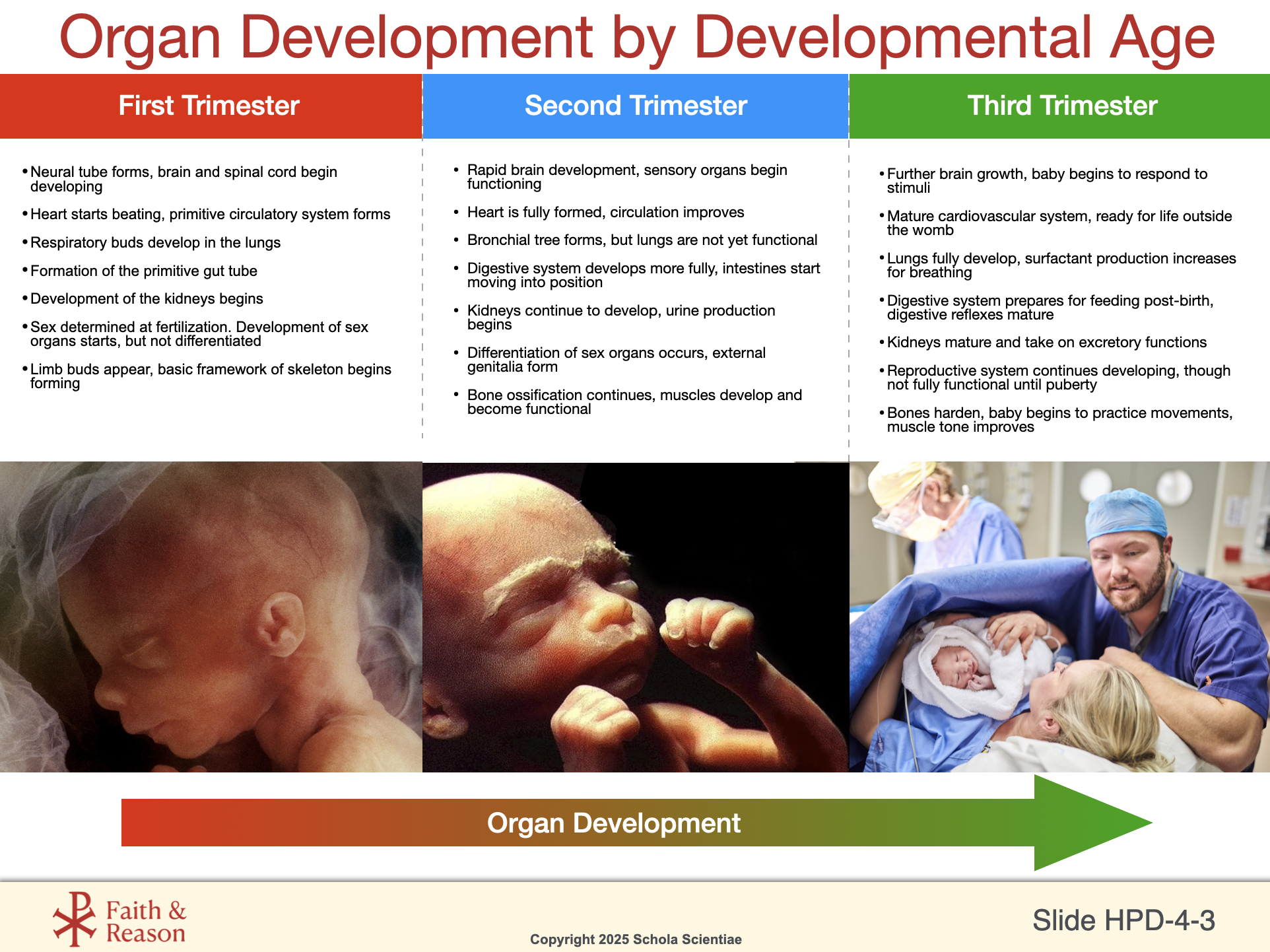 Organ Development by Developmental Age

First Trimester

• Neural tube forms, brain and spinal cord begin developing

• Heart starts beating, primitive circulatory system forms

• Respiratory buds develop in the lungs

• Formation of the primitive gut tube

• Development of the kidneys begins

• Sex determined at fertilization. Development of sex organs starts, but not differentiated

• Limb buds appear, basic framework of skeleton begins forming

Second Trimester

• Rapid brain development, sensory organs begin functioning

• Heart is fully formed, circulation improves

• Bronchial tree forms, but lungs are not yet functional

• Digestive system develops more fully, intestines start moving into position

• Kidneys continue to develop, urine production begins

• Differentiation of sex organs occurs, external genitalia form

• Bone ossification continues, muscles develop and become functional

Third Trimester

• Further brain growth, baby begins to respond to stimuli

• Mature cardiovascular system, ready for life outside the womb

• Lungs fully develop, surfactant production increases for breathing

• Digestive system prepares for feeding post-birth, digestive reflexes mature

• Kidneys mature and take on excretory functions

• Reproductive system continues developing, though not fully functional until puberty

• Bones harden, baby begins to practice movements, muscle tone improves

Organ Development

Faith & Reason

Copyright 2025 Schola Scientiae

Slide HPD-4-3